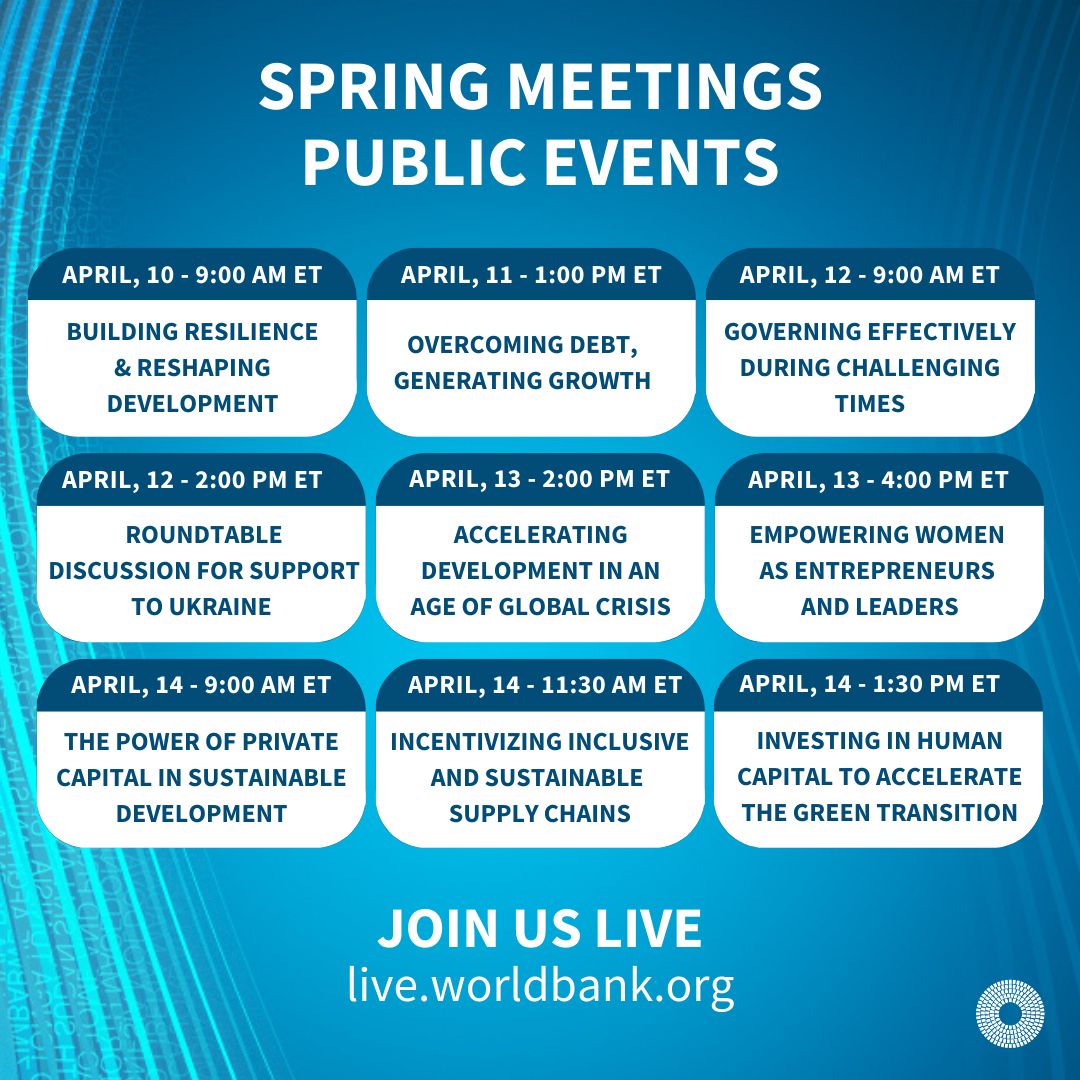 SPRING MEETINGS PUBLIC EVENTS

APRIL, 10 - 9:00 AM ET

BUILDING RESILIENCE & RESHAPING DEVELOPMENT

APRIL, 11 - 1:00 PM ET

OVERCOMING DEBT, GENERATING GROWTH

APRIL, 12 - 9:00 AM ET

GOVERNING EFFECTIVELY DURING CHALLENGING TIMES

APRIL, 12 - 2:00 PM ET

ROUNDTABLE DISCUSSION FOR SUPPORT TO UKRAINE

APRIL, 13 - 2:00 PM ET

ACCELERATING DEVELOPMENT IN AN AGE OF GLOBAL CRISIS

APRIL, 13 - 4:00 PM ET

EMPOWERING WOMEN AS ENTREPRENEURS AND LEADERS

APRIL, 14 - 9:00 AM ET

THE POWER OF PRIVATE CAPITAL IN SUSTAINABLE DEVELOPMENT

APRIL, 14 - 11:30 AM ET

INCENTIVIZING INCLUSIVE AND SUSTAINABLE SUPPLY CHAINS

APRIL, 14 - 1:30 PM ET

INVESTING IN HUMAN CAPITAL TO ACCELERATE THE GREEN TRANSITION

JOIN US LIVE
live.worldbank.org